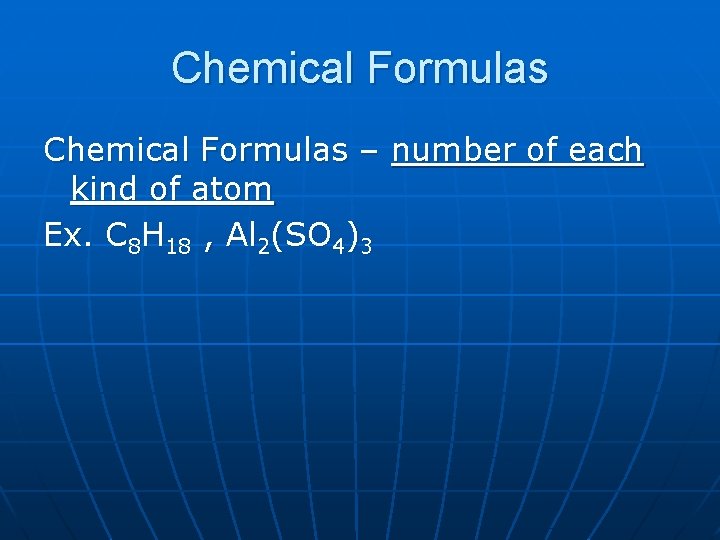 Chemical Formulas

Chemical Formulas – number of each kind of atom

Ex. $C_8H_{18}$ , $Al_2(SO_4)_3$